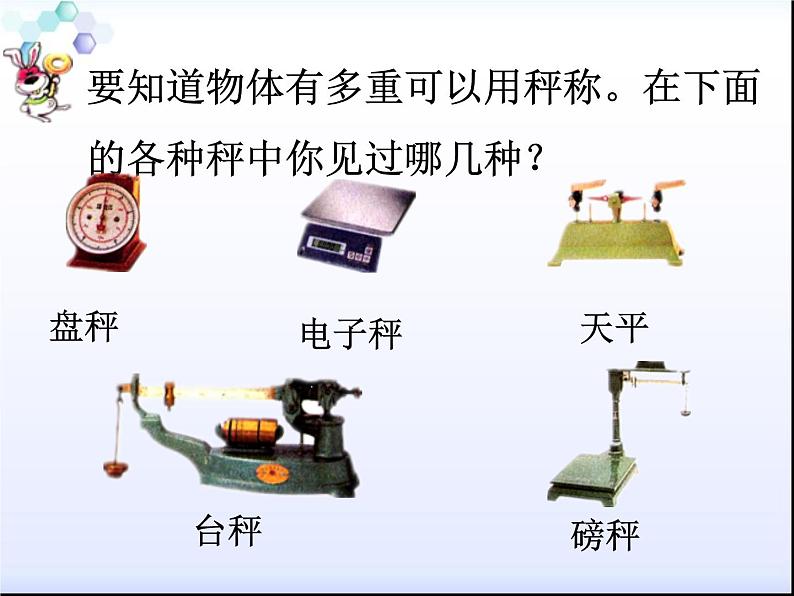 要知道物体有多重可以用秤称。在下面的各种秤中你见过哪几种？

盘秤

电子秤

天平

台秤

磅秤